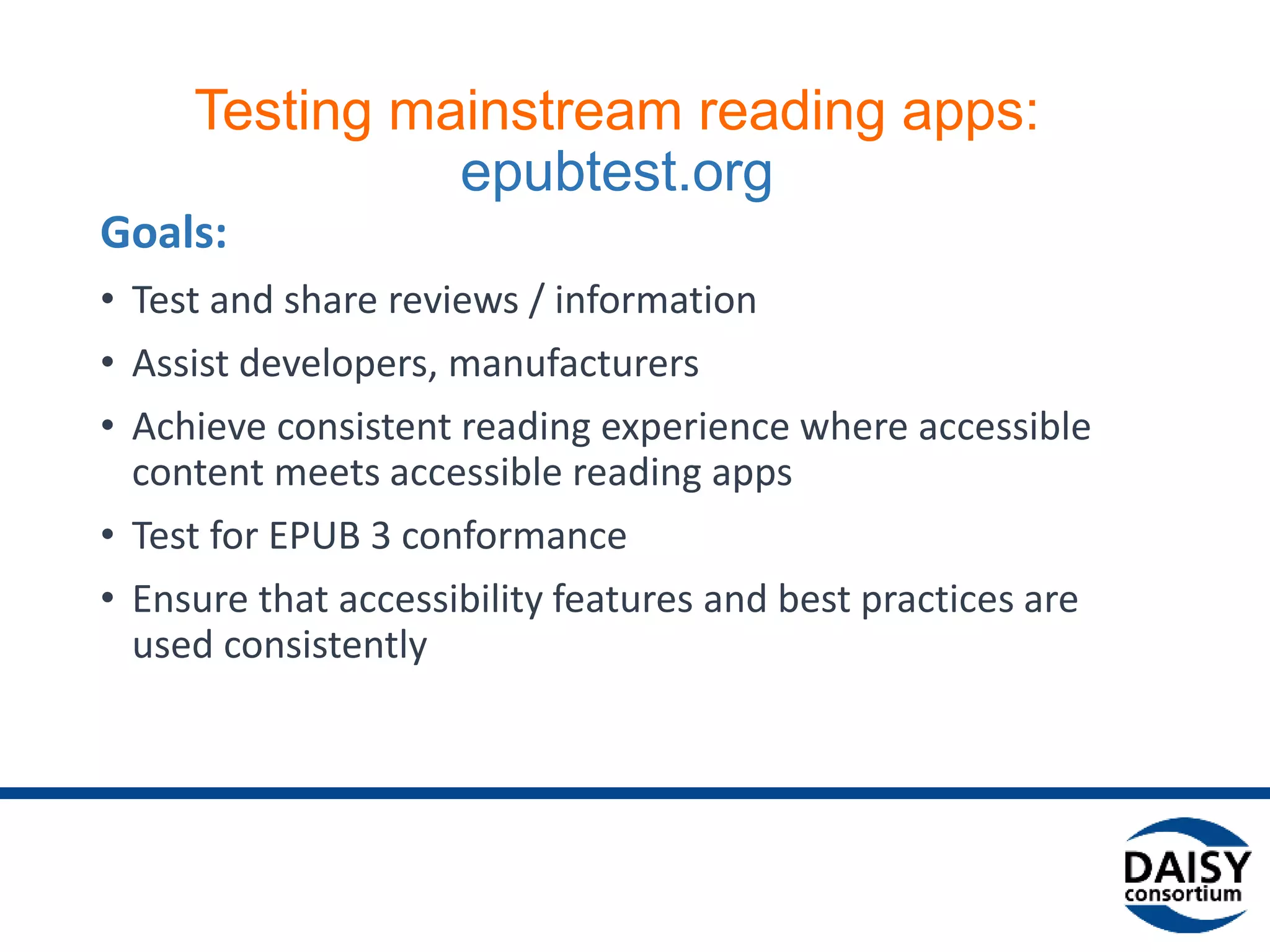 Testing mainstream reading apps:
epubtest.org

Goals:

• Test and share reviews / information
• Assist developers, manufacturers
• Achieve consistent reading experience where accessible content meets accessible reading apps
• Test for EPUB 3 conformance
• Ensure that accessibility features and best practices are used consistently

DAISY
consortium